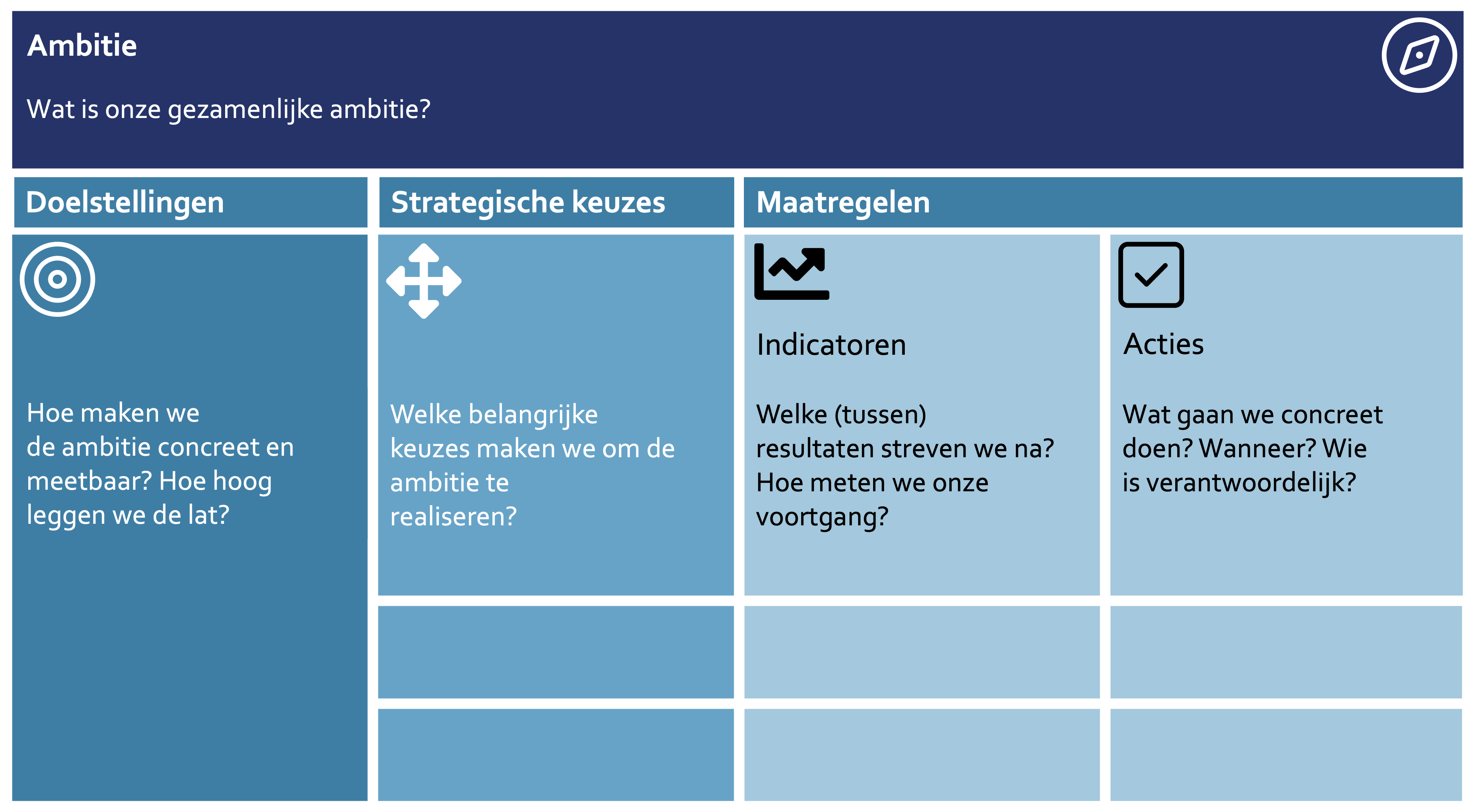 Ambitie

Wat is onze gezamenlijke ambitie?

Doelstellingen

Hoe maken we de ambitie concreet en meetbaar? Hoe hoog leggen we de lat?

Strategische keuzes

Welke belangrijke keuzes maken we om de ambitie te realiseren?

Maatregelen

Indicatoren

Welke (tussen) resultaten streven we na? Hoe meten we onze voortgang?

Acties

Wat gaan we concreet doen? Wanneer? Wie is verantwoordelijk?